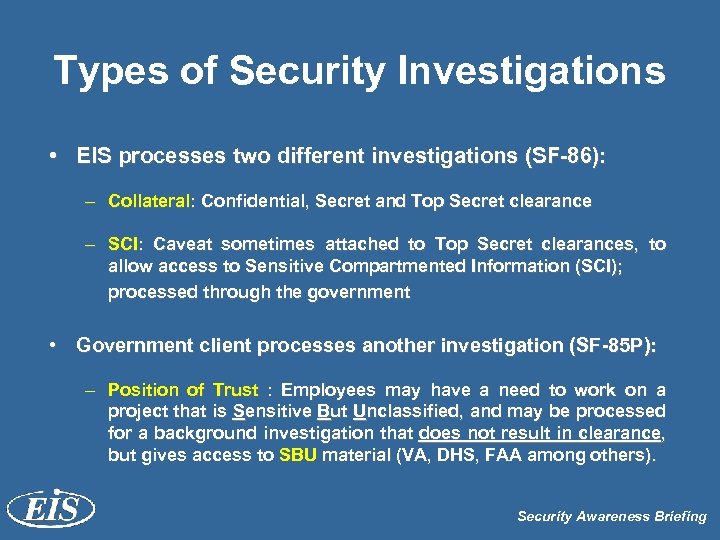 Types of Security Investigations

• EIS processes two different investigations (SF-86):

– Collateral: Confidential, Secret and Top Secret clearance

– SCI: Caveat sometimes attached to Top Secret clearances, to allow access to Sensitive Compartmented Information (SCI); processed through the government

• Government client processes another investigation (SF-85P):

– Position of Trust : Employees may have a need to work on a project that is Sensitive But Unclassified, and may be processed for a background investigation that does not result in clearance, but gives access to SBU material (VA, DHS, FAA among others).

EIS

Security Awareness Briefing